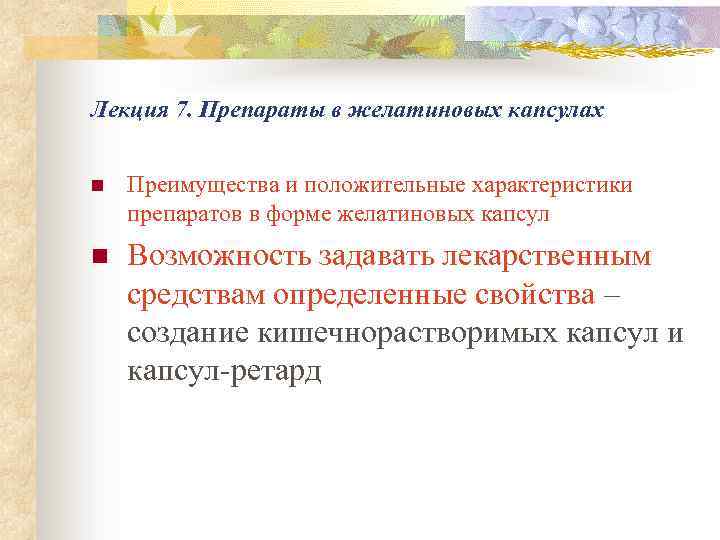 Лекция 7. Препараты в желатиновых капсулах

Преимущества и положительные характеристики препаратов в форме желатиновых капсул

Возможность задавать лекарственным средствам определенные свойства – создание кишечнорастворимых капсул и капсул-ретард